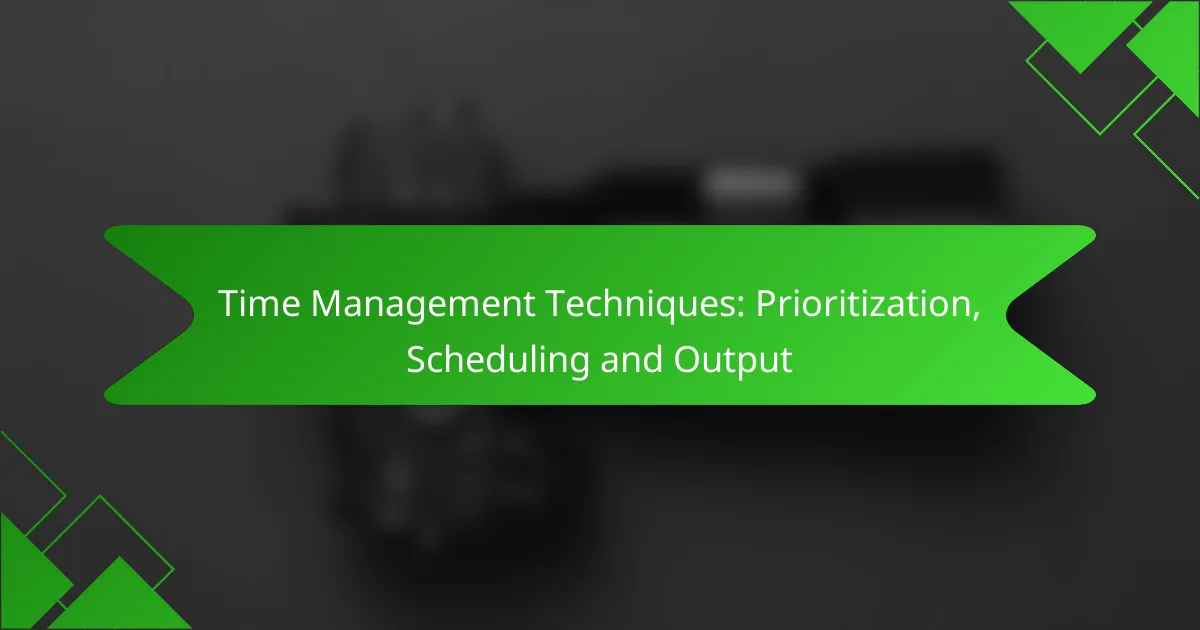 Time Management Techniques: Prioritization, Scheduling and Output